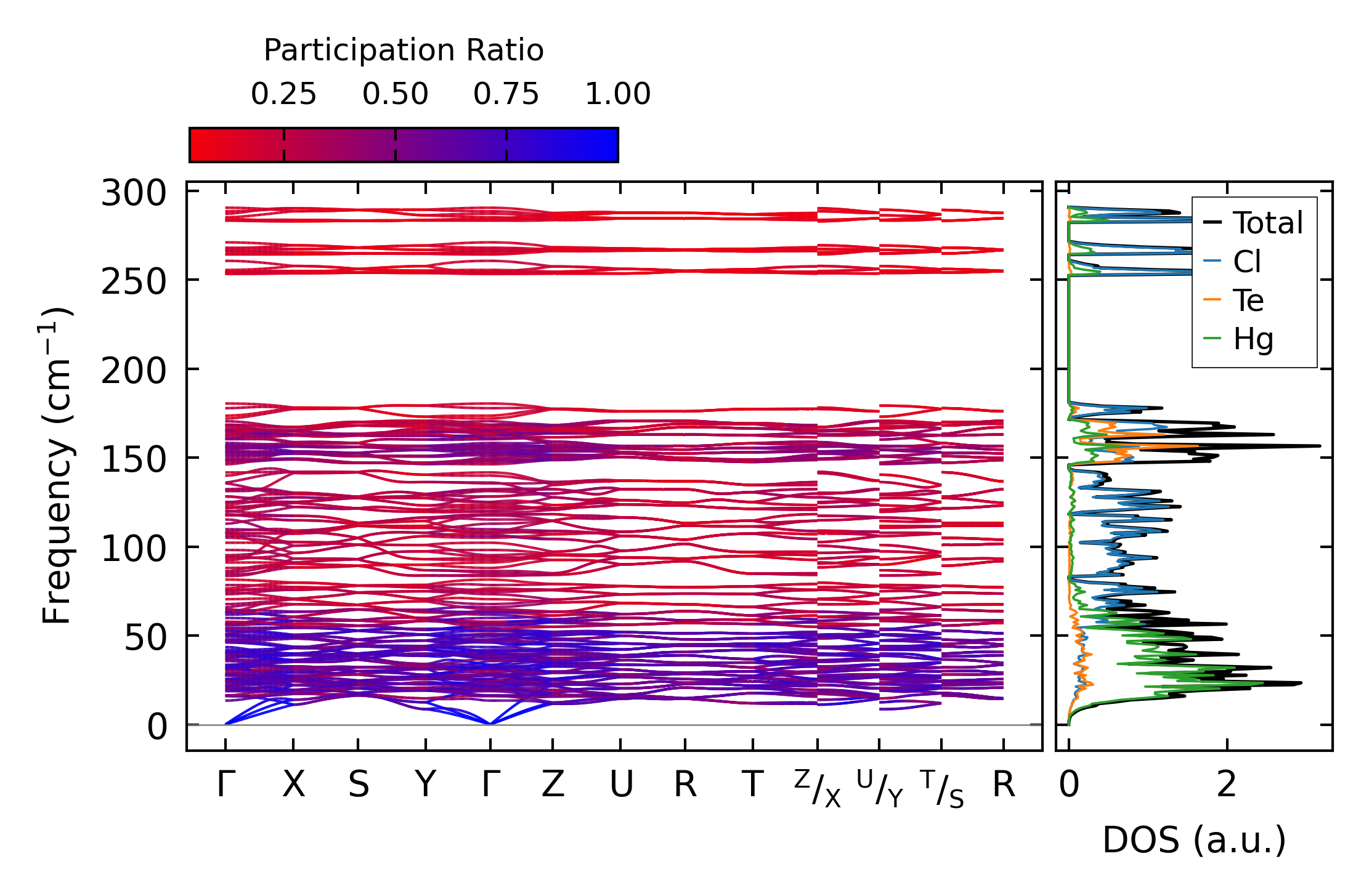 Participation Ratio

0.25 0.50 0.75 1.00

300
250
200
150
100
50
0

Frequency (cm$^{-1}$)

Γ X S Y Γ Z U R T $^{Z}/_{X}$ $^{U}/_{Y}$ $^{T}/_{S}$ R

Total
Cl
Te
Hg

0 2

DOS (a.u.)